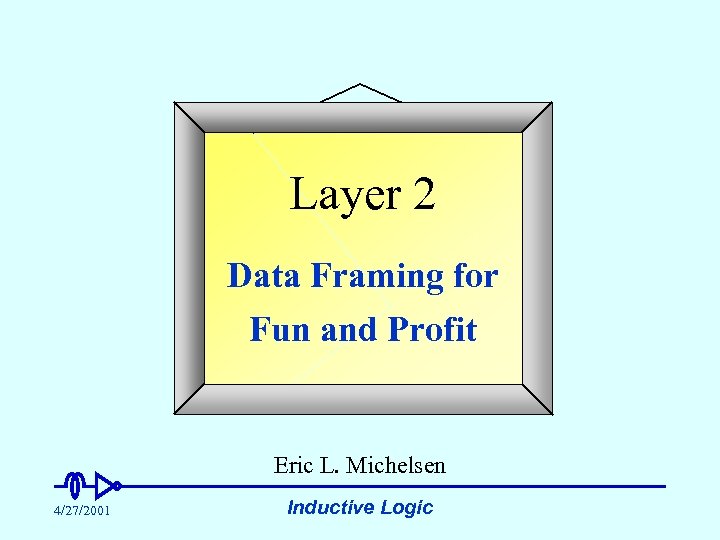 Layer 2

Data Framing for Fun and Profit

Eric L. Michelsen

4/27/2001

Inductive Logic